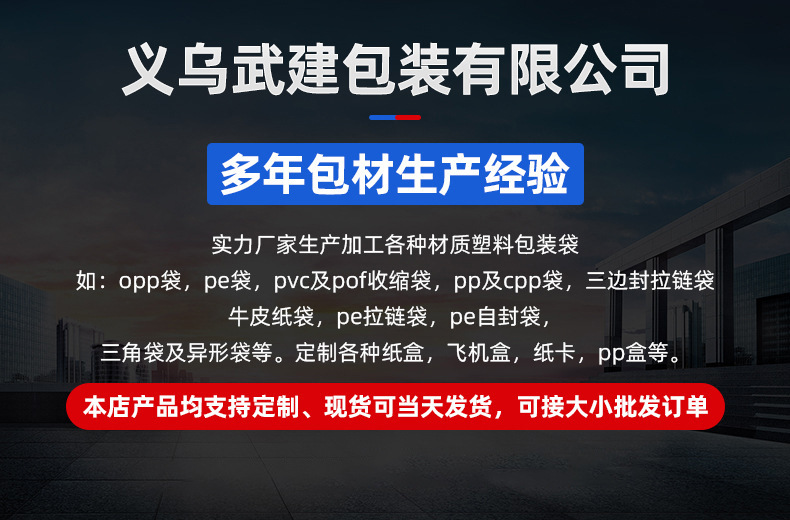 义乌武建包装有限公司

多年包材生产经验

实力厂家生产加工各种材质塑料包装袋
如：opp袋，pe袋，pvc及pof收缩袋，pp及cpp袋，三边封拉链袋
牛皮纸袋，pe拉链袋，pe自封袋，
三角袋及异形袋等。定制各种纸盒，飞机盒，纸卡，pp盒等。

本店产品均支持定制、现货可当天发货，可接大小批发订单